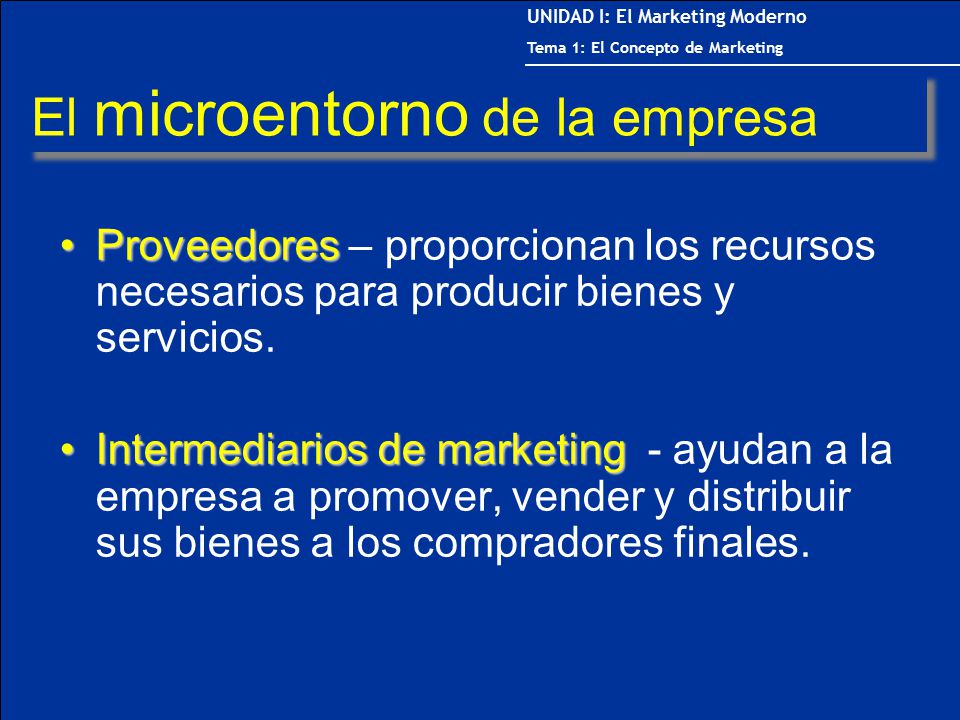 UNIDAD I: El Marketing Moderno
Tema 1: El Concepto de Marketing

El microentorno de la empresa

• Proveedores – proporcionan los recursos necesarios para producir bienes y servicios.

• Intermediarios de marketing - ayudan a la empresa a promover, vender y distribuir sus bienes a los compradores finales.